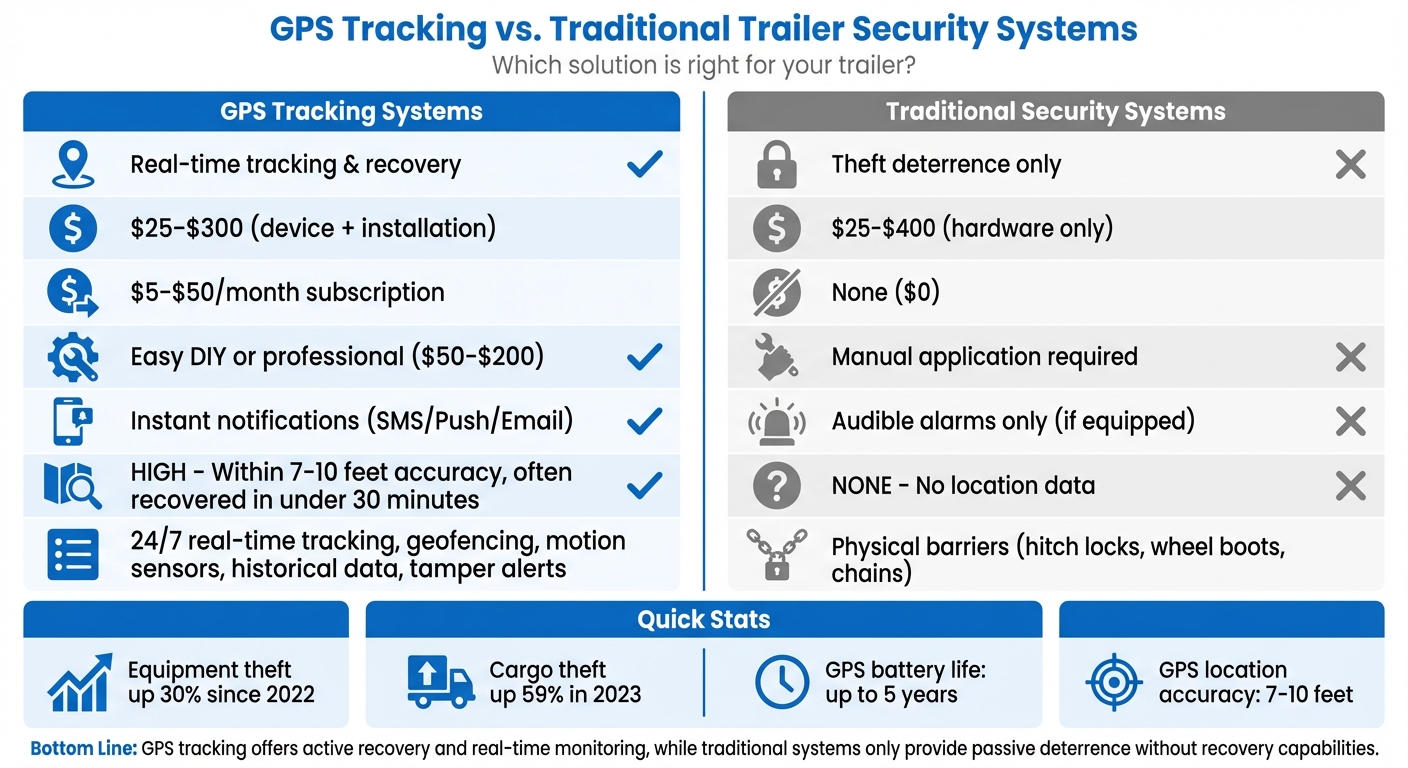 GPS Tracking vs. Traditional Trailer Security Systems

Which solution is right for your trailer?

GPS Tracking Systems

Real-time tracking & recovery

$25-$300 (device + installation)

$5-$50/month subscription

Easy DIY or professional ($50-$200)

Instant notifications (SMS/Push/Email)

HIGH - Within 7-10 feet accuracy, often recovered in under 30 minutes

24/7 real-time tracking, geofencing, motion sensors, historical data, tamper alerts

Traditional Security Systems

Theft deterrence only

$25-$400 (hardware only)

None ($0)

Manual application required

Audible alarms only (if equipped)

NONE - No location data

Physical barriers (hitch locks, wheel boots, chains)

Quick Stats

Equipment theft up 30% since 2022

Cargo theft up 59% in 2023

GPS battery life: up to 5 years

GPS location accuracy: 7-10 feet

Bottom Line: GPS tracking offers active recovery and real-time monitoring, while traditional systems only provide passive deterrence without recovery capabilities.